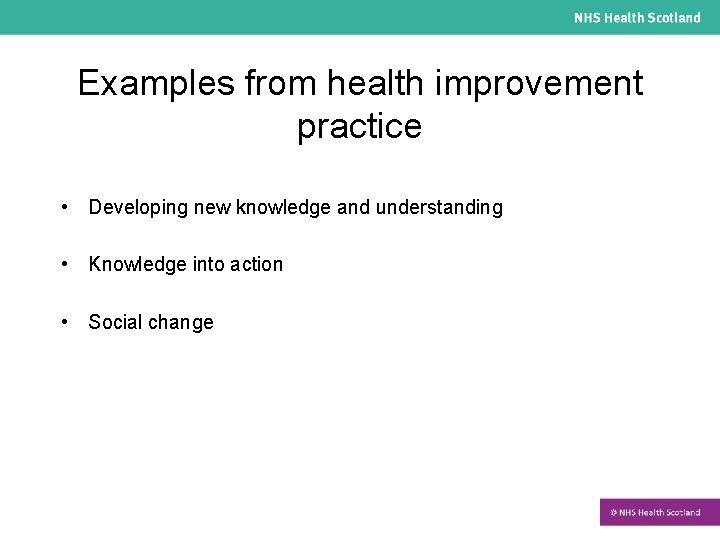 NHS Health Scotland

Examples from health improvement practice

• Developing new knowledge and understanding

• Knowledge into action

• Social change

© NHS Health Scotland